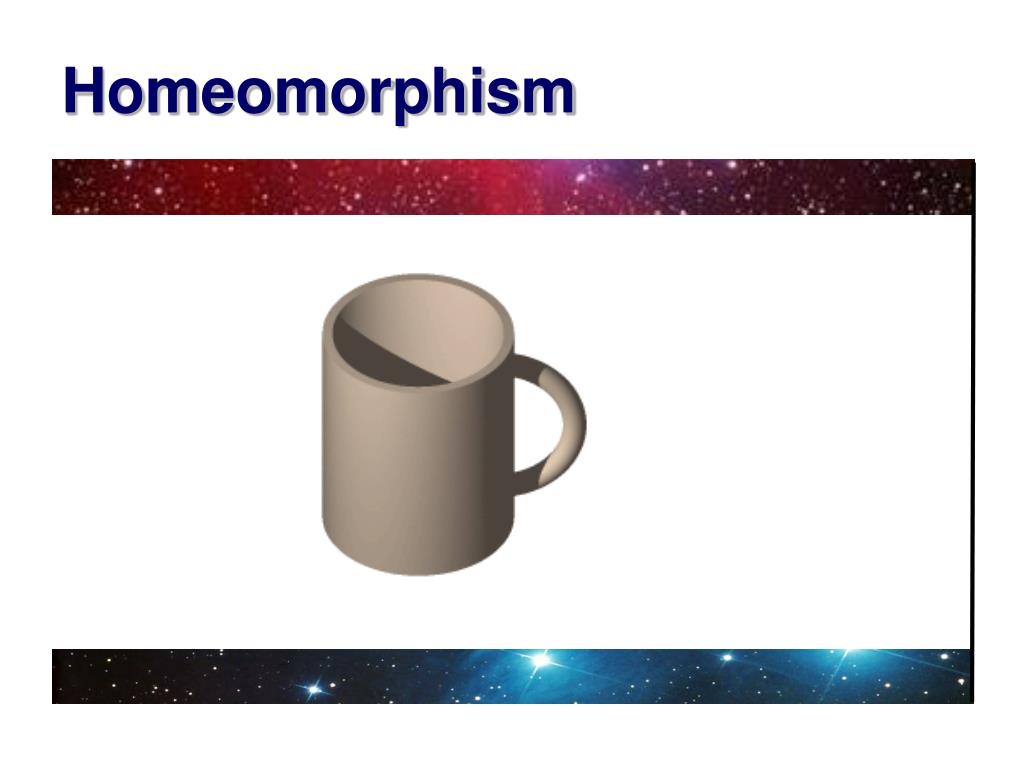 Homeomorphism